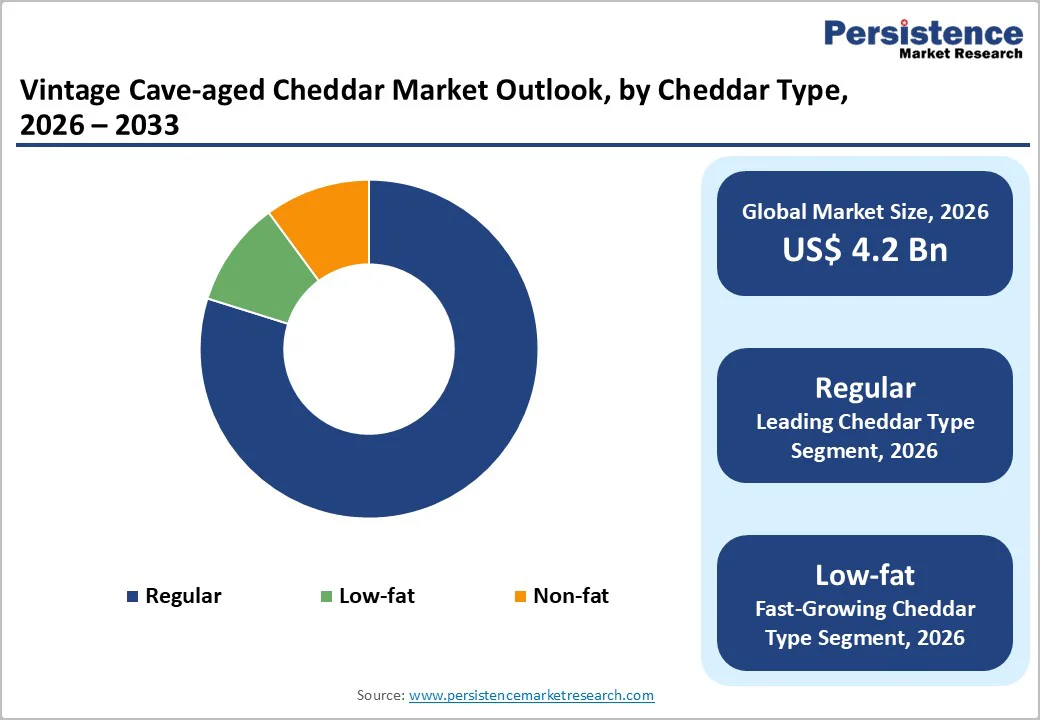 Persistence
Market Research

Vintage Cave-aged Cheddar Market Outlook, by Cheddar Type, 2026 – 2033

Regular
Low-fat
Non-fat

Global Market Size, 2026
US$ 4.2 Bn

Regular
Leading Cheddar Type Segment, 2026

Low-fat
Fast-Growing Cheddar Type Segment, 2026

Source: www.persistencemarketresearch.com